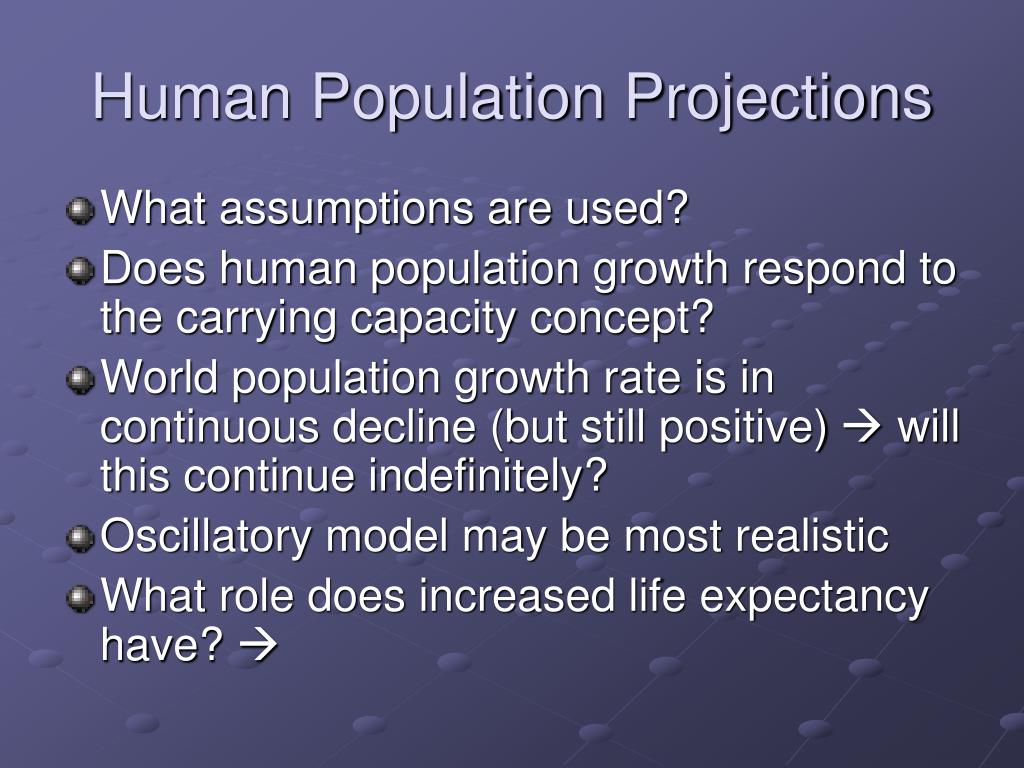 Human Population Projections

What assumptions are used?

Does human population growth respond to the carrying capacity concept?

World population growth rate is in continuous decline (but still positive) → will this continue indefinitely?

Oscillatory model may be most realistic

What role does increased life expectancy have? →